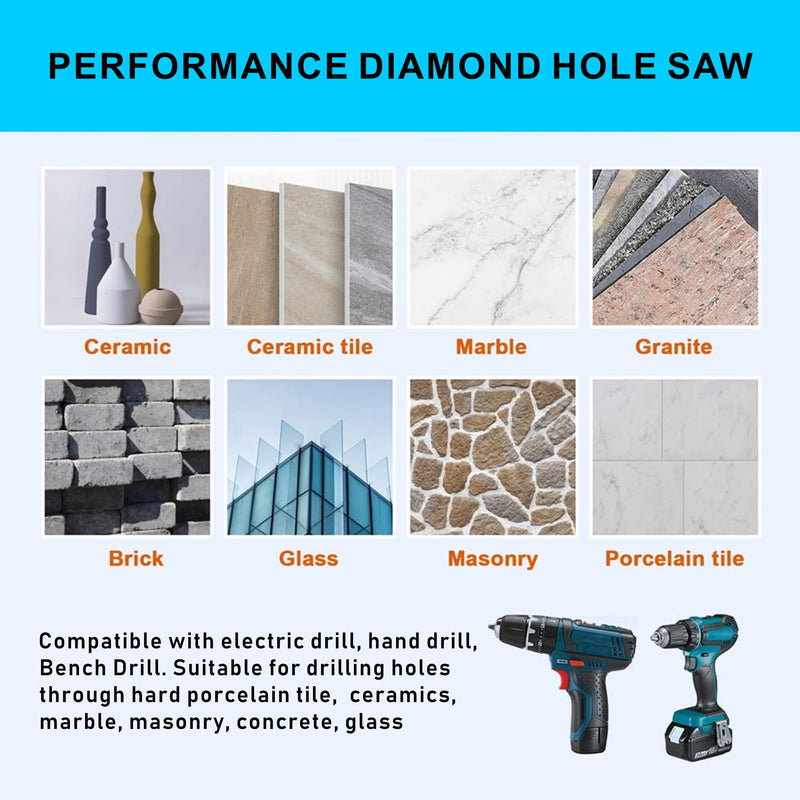 PERFORMANCE DIAMOND HOLE SAW

Ceramic

Ceramic tile

Marble

Granite

Brick

Glass

Masonry

Porcelain tile

Compatible with electric drill, hand drill, Bench Drill. Suitable for drilling holes through hard porcelain tile, ceramics, marble, masonry, concrete, glass